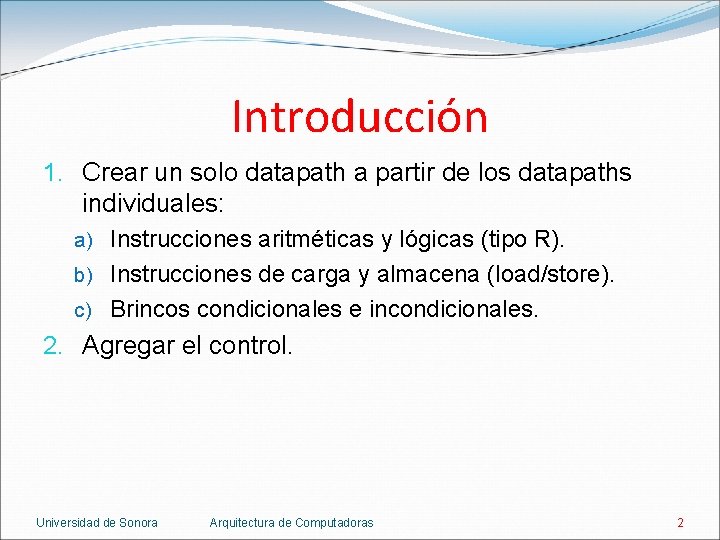 Introducción

1. Crear un solo datapath a partir de los datapaths individuales:
a) Instrucciones aritméticas y lógicas (tipo R).
b) Instrucciones de carga y almacena (load/store).
c) Brincos condicionales e incondicionales.
2. Agregar el control.

Universidad de Sonora Arquitectura de Computadoras 2